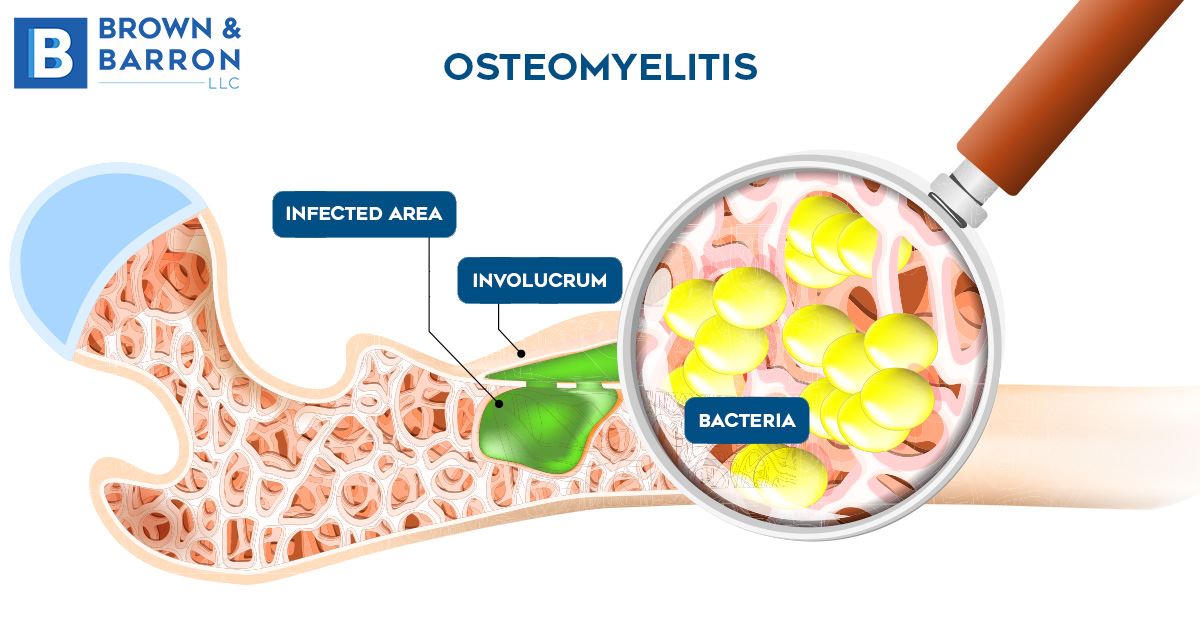 B BROWN & BARRON LLC

OSTEOMYELITIS

INFECTED AREA

INVOLUCRUM

BACTERIA